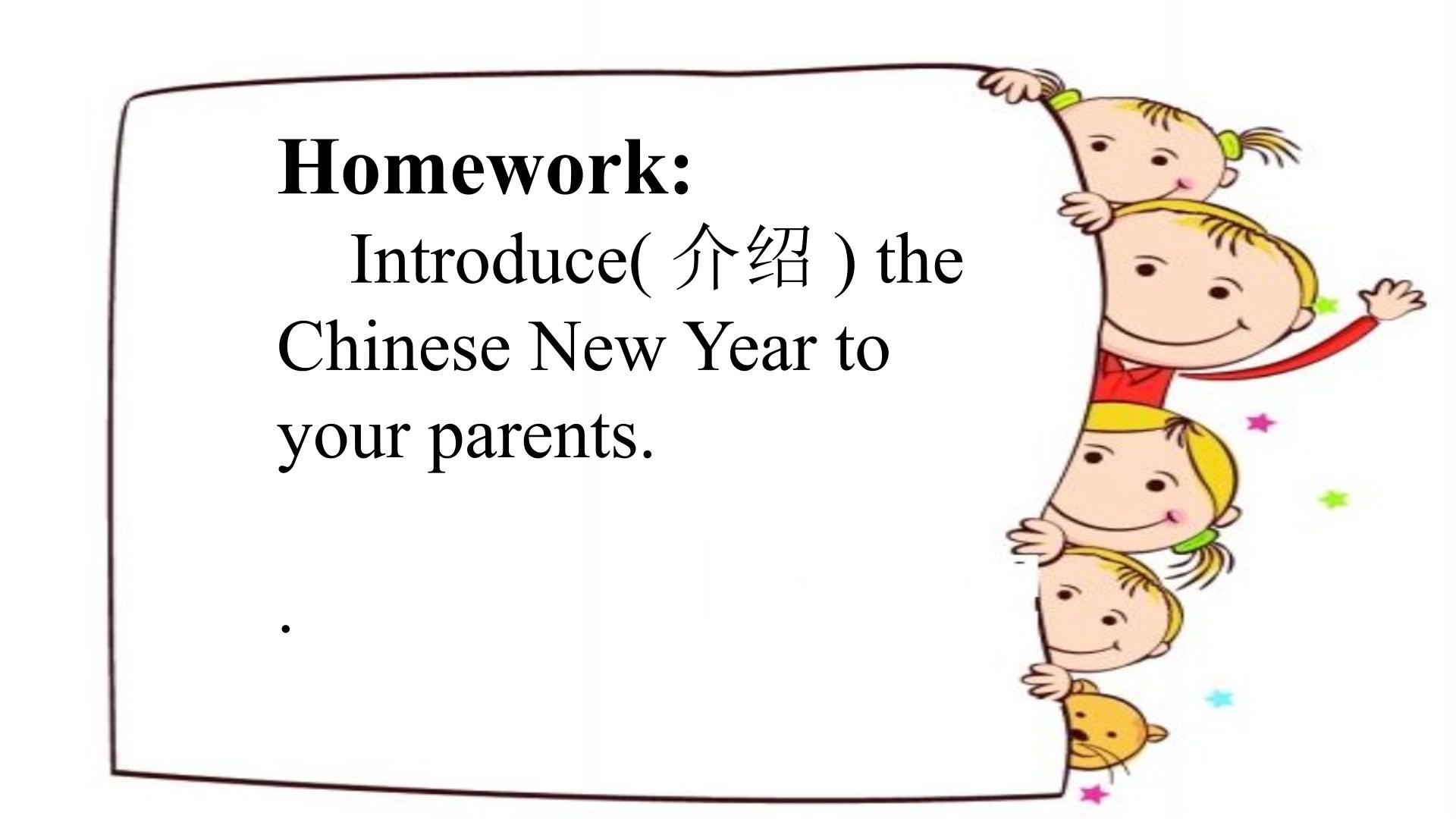 Homework:

Introduce( 介绍 ) the Chinese New Year to your parents.

.